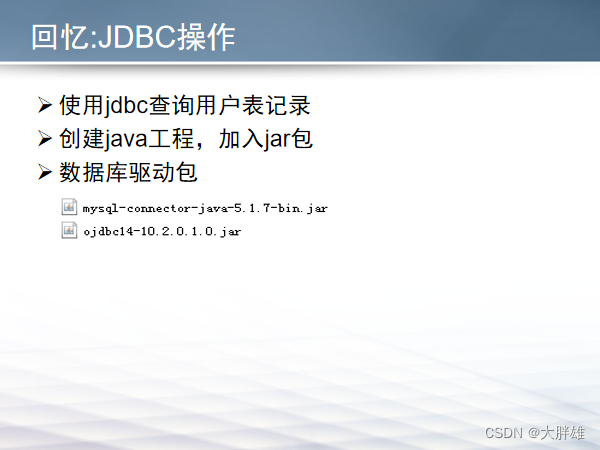 回忆:JDBC操作

➢ 使用jdbc查询用户表记录
➢ 创建java工程，加入jar包
➢ 数据库驱动包

mysql-connector-java-5.1.7-bin.jar
ojdbc14-10.2.0.1.0.jar

CSDN @大胖雄